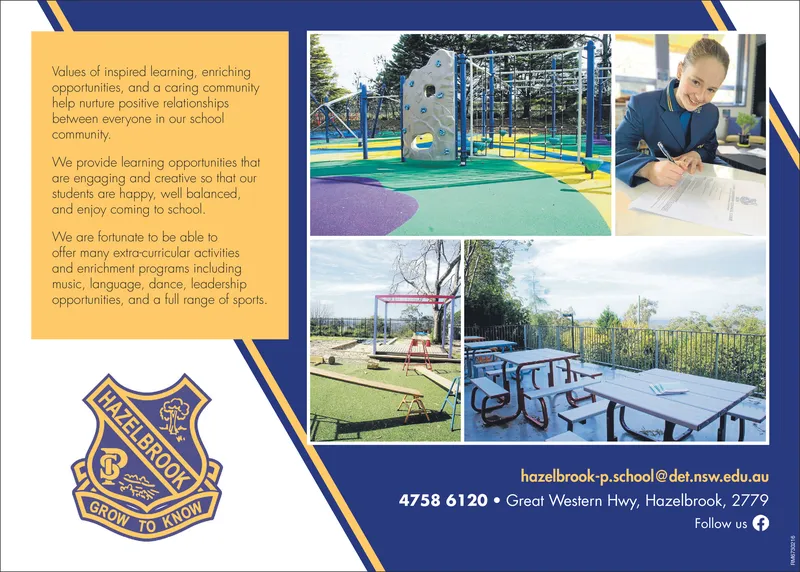 Values of inspired learning, enriching opportunities, and a caring community help nurture positive relationships between everyone in our school community.

We provide learning opportunities that are engaging and creative so that our students are happy, well balanced, and enjoy coming to school.

We are fortunate to be able to offer many extra-curricular activities and enrichment programs including music, language, dance, leadership opportunities, and a full range of sports.

HAZELBROOK
PS
GROW TO KNOW

hazelbrook-p.school@det.nsw.edu.au
4758 6120 • Great Western Hwy, Hazelbrook, 2779
Follow us

RM6730216